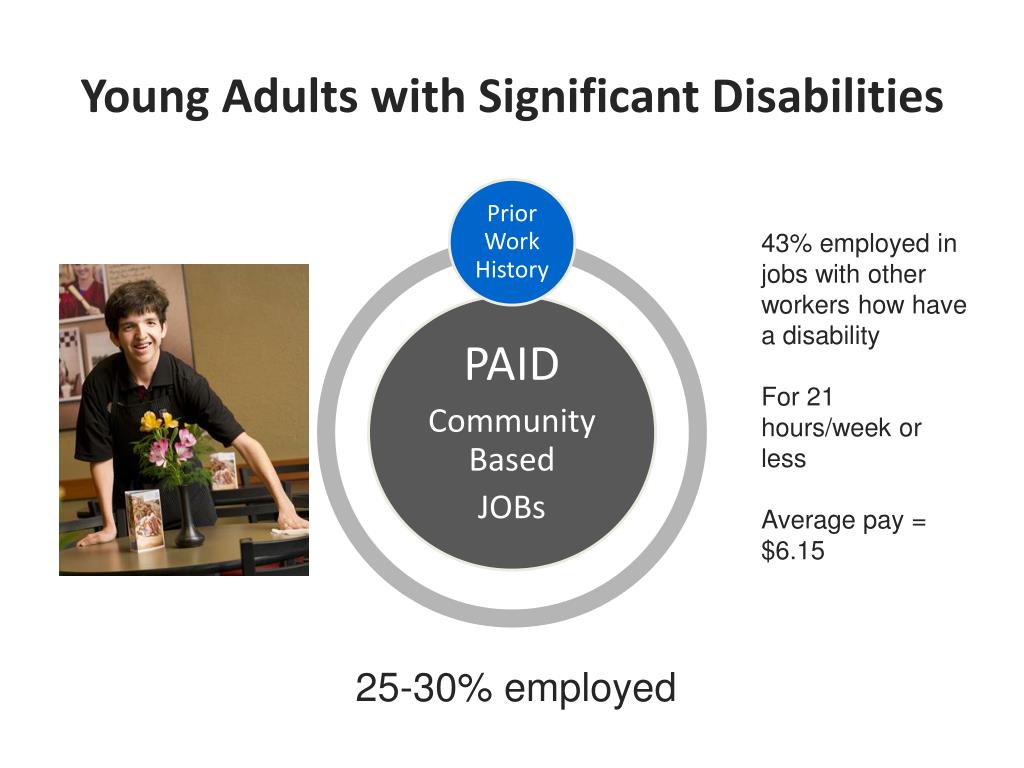 Young Adults with Significant Disabilities

Prior Work History

PAID
Community Based
JOBs

43% employed in jobs with other workers how have a disability

For 21 hours/week or less

Average pay = $6.15

25-30% employed